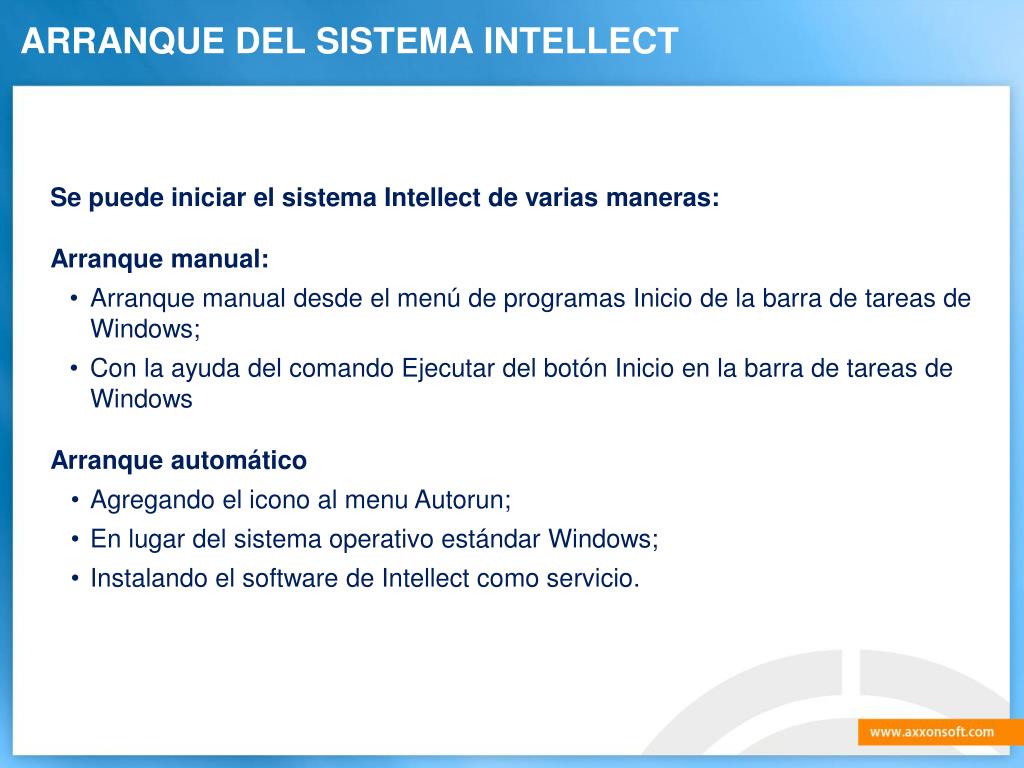 ARRANQUE DEL SISTEMA INTELLECT

Se puede iniciar el sistema Intellect de varias maneras:

Arranque manual:
• Arranque manual desde el menú de programas Inicio de la barra de tareas de Windows;
• Con la ayuda del comando Ejecutar del botón Inicio en la barra de tareas de Windows

Arranque automático
• Agregando el icono al menu Autorun;
• En lugar del sistema operativo estándar Windows;
• Instalando el software de Intellect como servicio.

www.axxonsoft.com